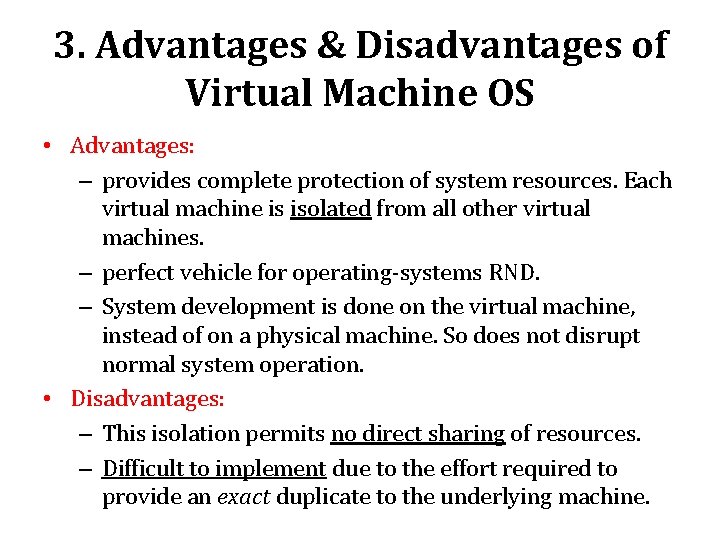 3. Advantages & Disadvantages of Virtual Machine OS

• Advantages:
– provides complete protection of system resources. Each virtual machine is isolated from all other virtual machines.
– perfect vehicle for operating-systems RND.
– System development is done on the virtual machine, instead of on a physical machine. So does not disrupt normal system operation.
• Disadvantages:
– This isolation permits no direct sharing of resources.
– Difficult to implement due to the effort required to provide an exact duplicate to the underlying machine.